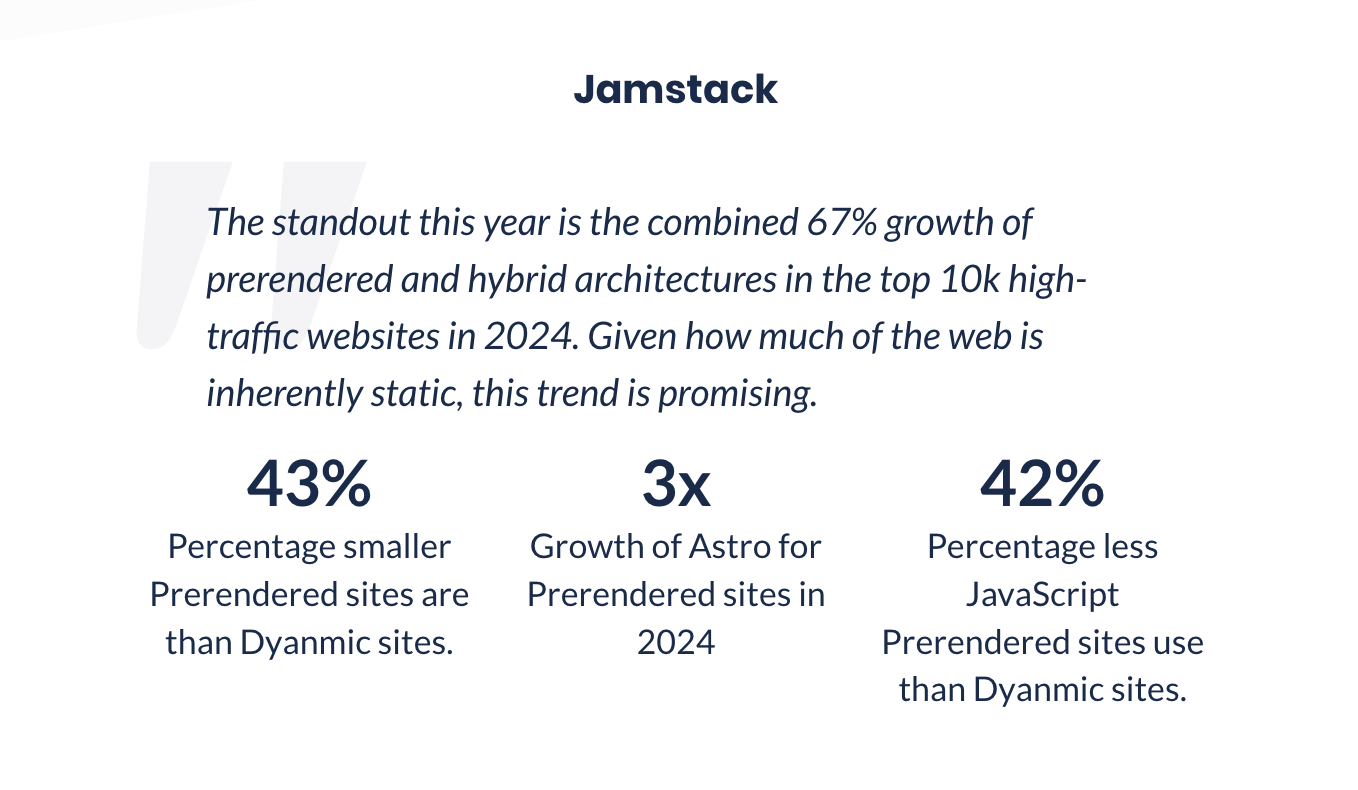 Jamstack

The standout this year is the combined 67% growth of prerendered and hybrid architectures in the top 10k high-traffic websites in 2024. Given how much of the web is inherently static, this trend is promising.

43%
Percentage smaller Prerendered sites are than Dyanmic sites.

3x
Growth of Astro for Prerendered sites in 2024

42%
Percentage less JavaScript Prerendered sites use than Dyanmic sites.